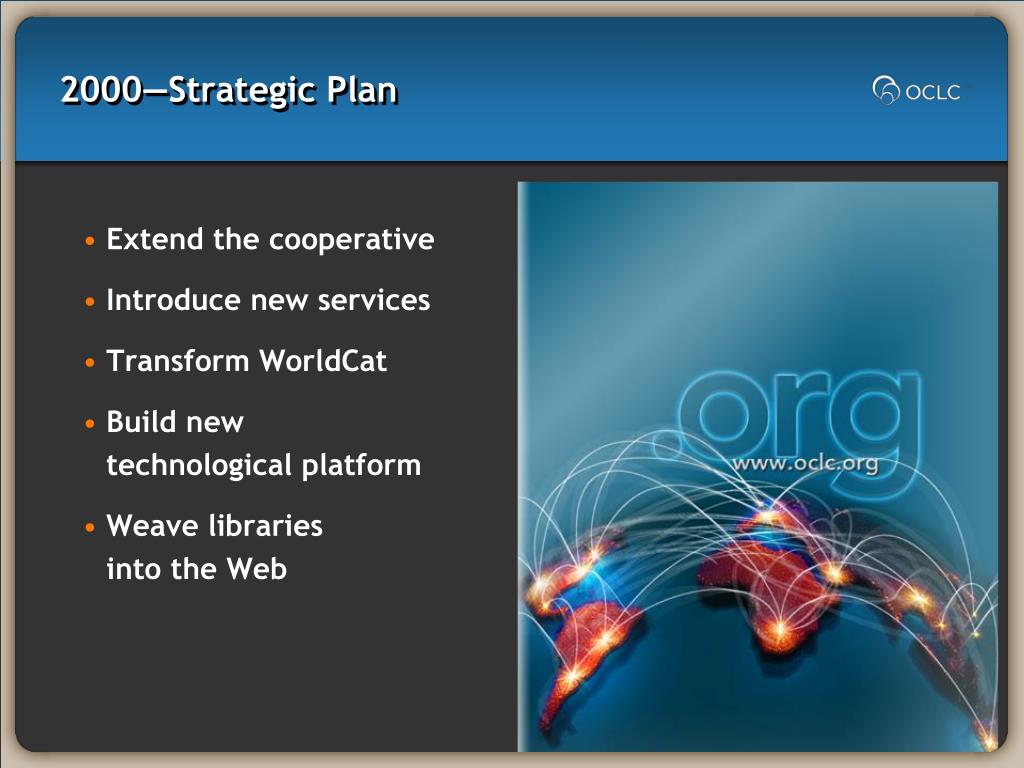 2000—Strategic Plan

OCLC

• Extend the cooperative
• Introduce new services
• Transform WorldCat
• Build new technological platform
• Weave libraries into the Web

.org
www.oclc.org